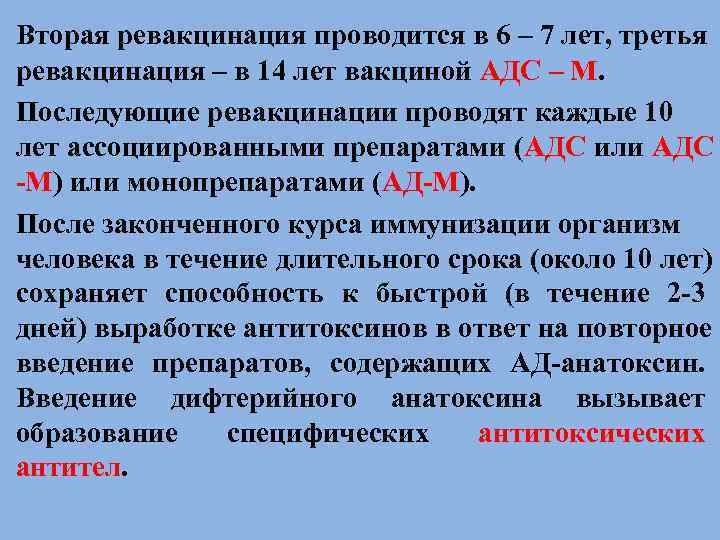 Вторая ревакцинация проводится в 6 – 7 лет, третья ревакцинация – в 14 лет вакциной АДС – М.

Последующие ревакцинации проводят каждые 10 лет ассоциированными препаратами (АДС или АДС -М) или монопрепаратами (АД-М).

После законченного курса иммунизации организм человека в течение длительного срока (около 10 лет) сохраняет способность к быстрой (в течение 2-3 дней) выработке антитоксинов в ответ на повторное введение препаратов, содержащих АД-анатоксин. Введение дифтерийного анатоксина вызывает образование специфических антитоксических антител.